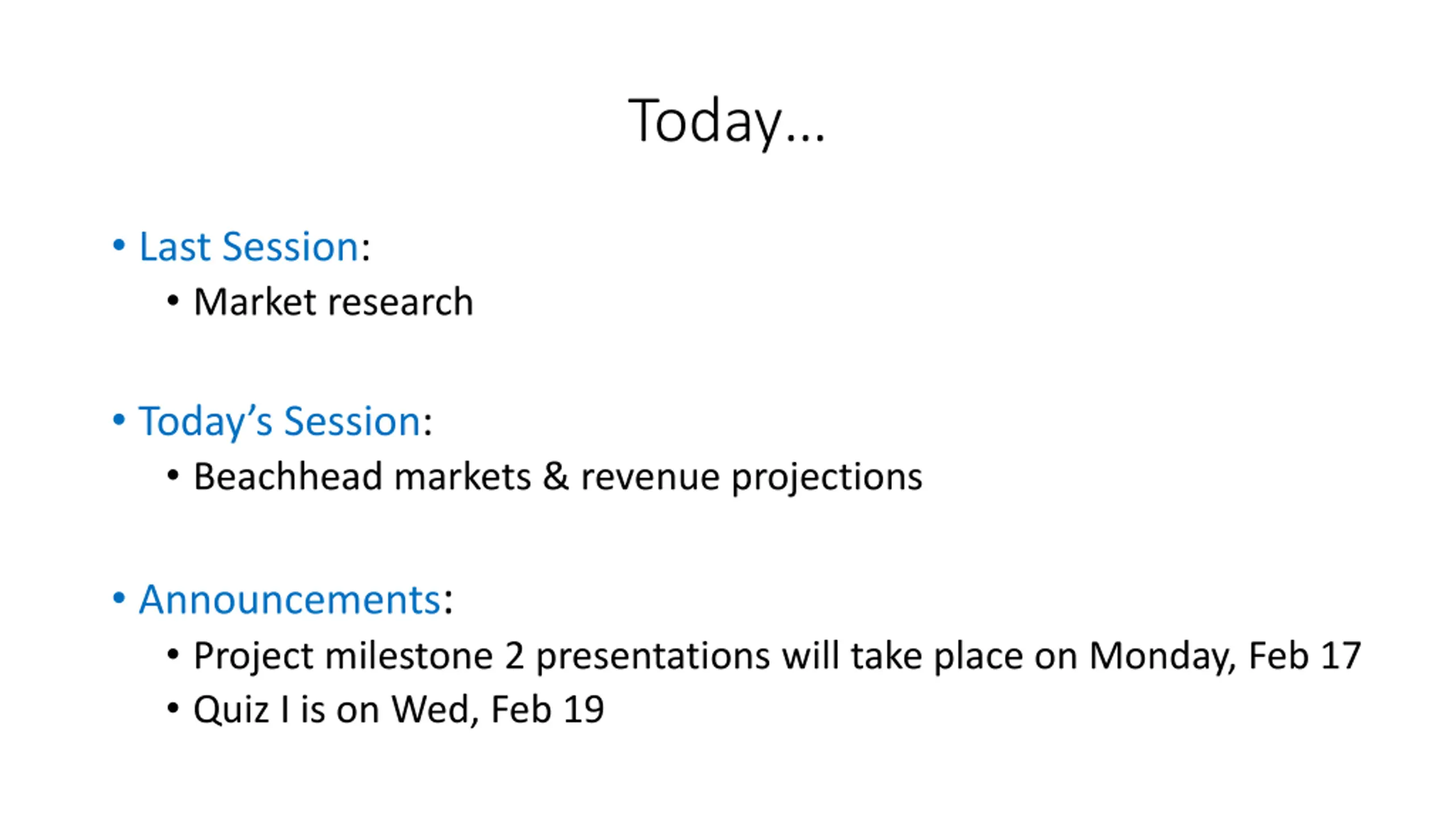 Today…

• Last Session:
  • Market research

• Today’s Session:
  • Beachhead markets & revenue projections

• Announcements:
  • Project milestone 2 presentations will take place on Monday, Feb 17
  • Quiz I is on Wed, Feb 19